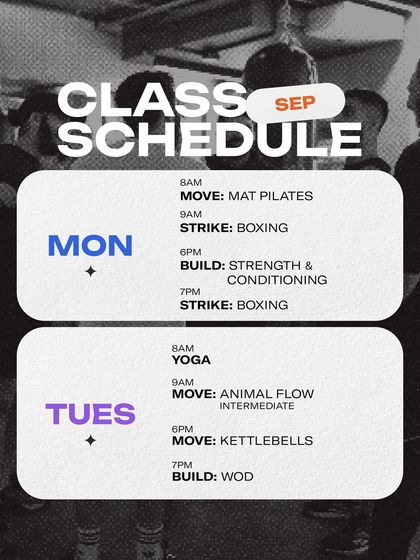 CLASS SEP
SCHEDULE

MON

8AM
MOVE: MAT PILATES
9AM
STRIKE: BOXING
6PM
BUILD: STRENGTH & CONDITIONING
7PM
STRIKE: BOXING

TUES

8AM
YOGA
9AM
MOVE: ANIMAL FLOW
INTERMEDIATE
6PM
MOVE: KETTLEBELLS
7PM
BUILD: WOD